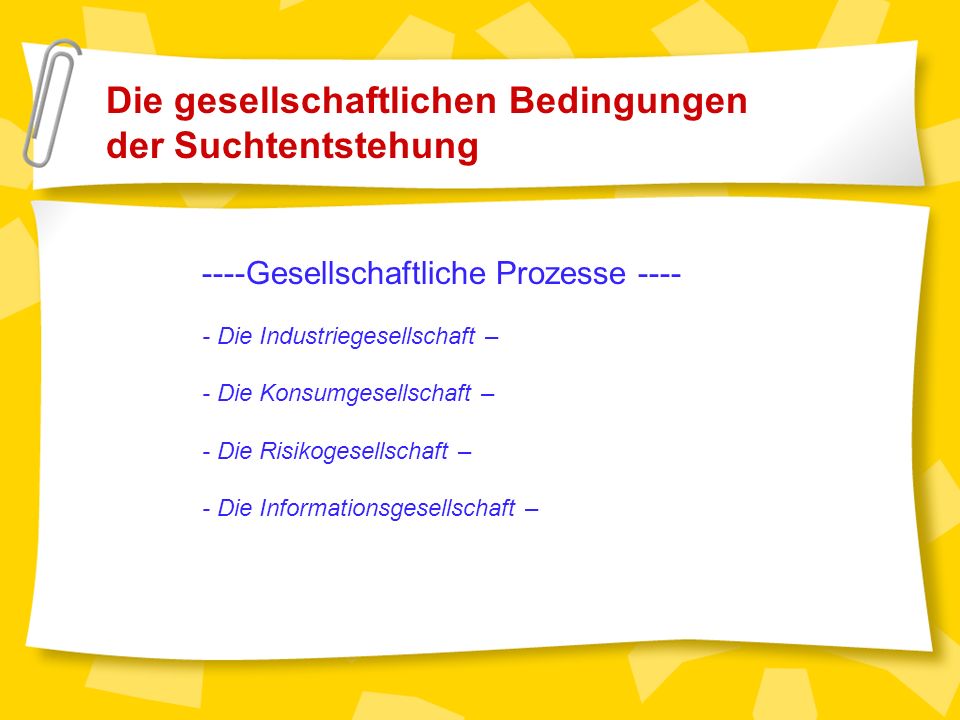 Die gesellschaftlichen Bedingungen der Suchtentstehung

----Gesellschaftliche Prozesse ----

- Die Industriegesellschaft –

- Die Konsumgesellschaft –

- Die Risikogesellschaft –

- Die Informationsgesellschaft –